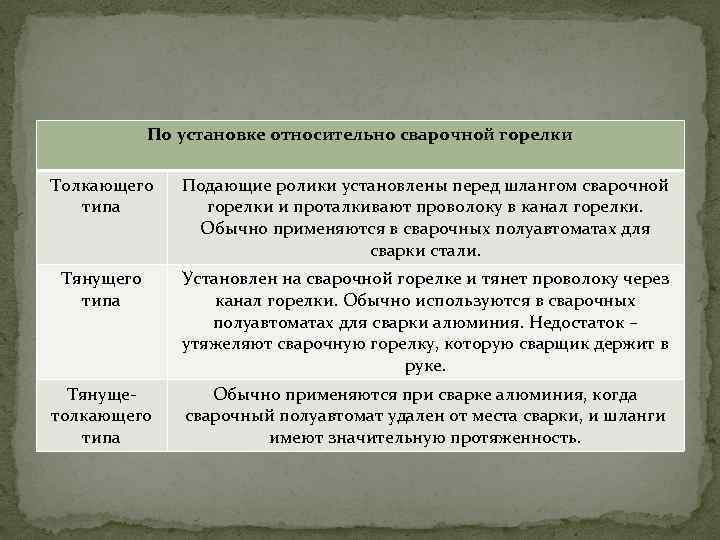 | По установке относительно сварочной горелки | |
|---|---|
| Толкающего типа | Подающие ролики установлены перед шлангом сварочной горелки и проталкивают проволоку в канал горелки. Обычно применяются в сварочных полуавтоматах для сварки стали. |
| Тянущего типа | Установлен на сварочной горелке и тянет проволоку через канал горелки. Обычно используются в сварочных полуавтоматах для сварки алюминия. Недостаток – утяжеляют сварочную горелку, которую сварщик держит в руке. |
| Тянуще-толкающего типа | Обычно применяются при сварке алюминия, когда сварочный полуавтомат удален от места сварки, и шланги имеют значительную протяженность. |